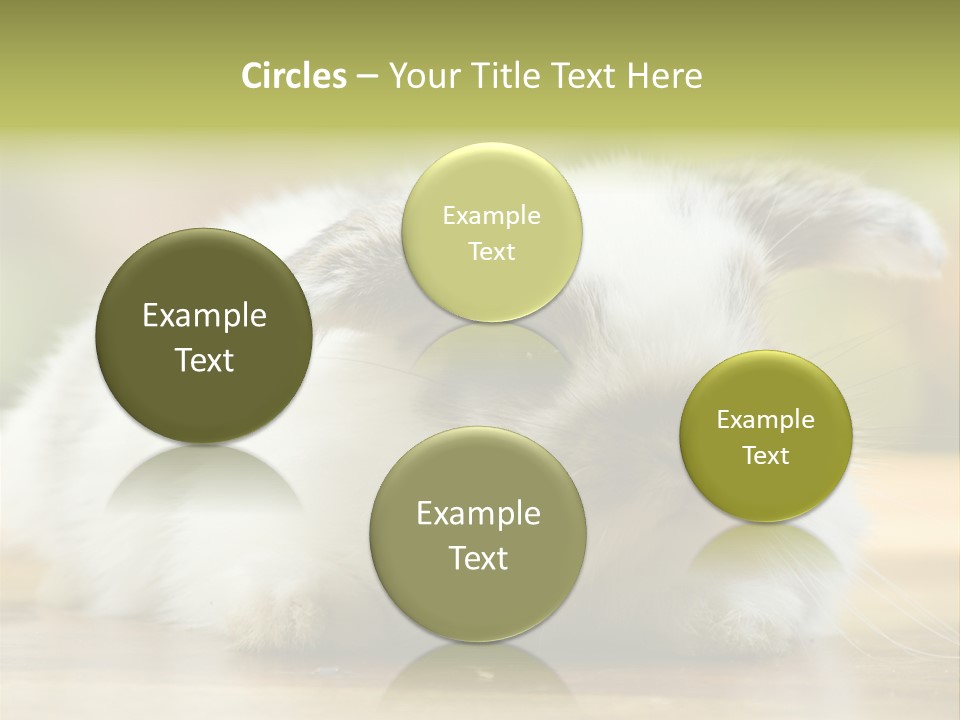 Circles – Your Title Text Here

Example Text

Example Text

Example Text

Example Text